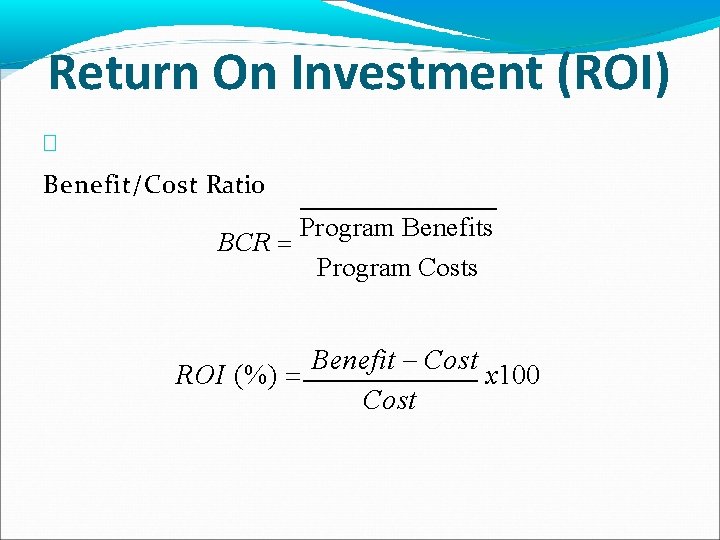 Return On Investment (ROI)

Benefit/Cost Ratio

$BCR = \frac{\text{Program Benefits}}{\text{Program Costs}}$

$ROI\ (\%) = \frac{Benefit - Cost}{Cost} x100$